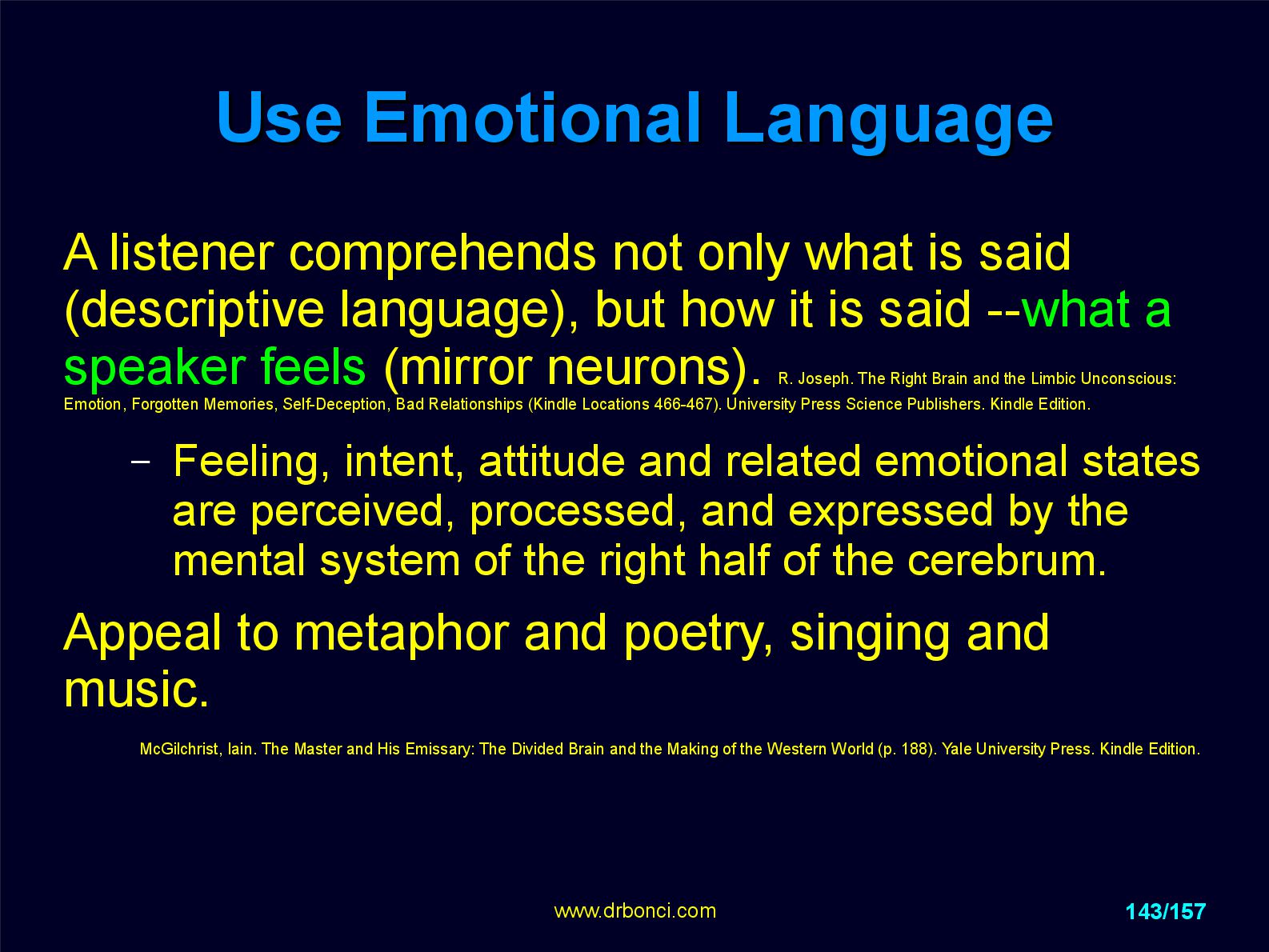 Use Emotional Language

A listener comprehends not only what is said (descriptive language), but how it is said --what a speaker feels (mirror neurons). R. Joseph. The Right Brain and the Limbic Unconscious: Emotion, Forgotten Memories, Self-Deception, Bad Relationships (Kindle Locations 466-467). University Press Science Publishers. Kindle Edition.

– Feeling, intent, attitude and related emotional states are perceived, processed, and expressed by the mental system of the right half of the cerebrum.

Appeal to metaphor and poetry, singing and music.

McGilchrist, Iain. The Master and His Emissary: The Divided Brain and the Making of the Western World (p. 188). Yale University Press. Kindle Edition.

www.drbonci.com

143/157